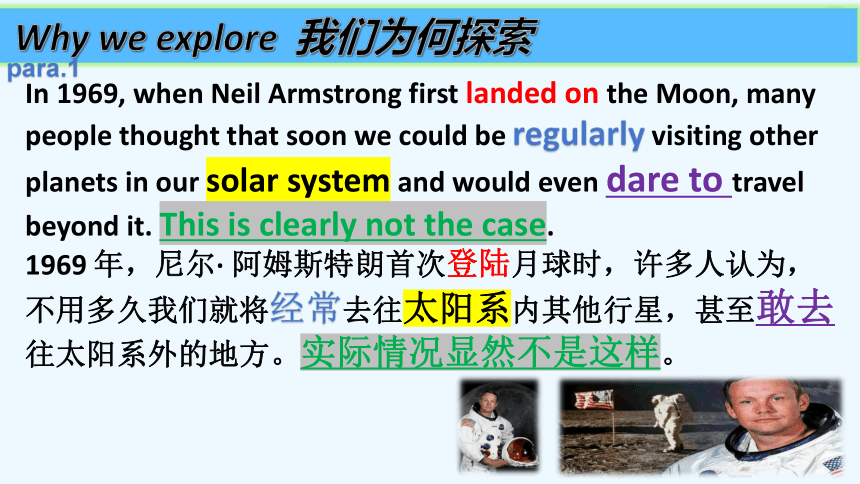 Why we explore 我们为何探索

para.1

In 1969, when Neil Armstrong first landed on the Moon, many people thought that soon we could be regularly visiting other planets in our solar system and would even dare to travel beyond it. This is clearly not the case.

1969 年，尼尔· 阿姆斯特朗首次登陆月球时，许多人认为，不用多久我们就将经常去往太阳系内其他行星，甚至敢去往太阳系外的地方。实际情况显然不是这样。